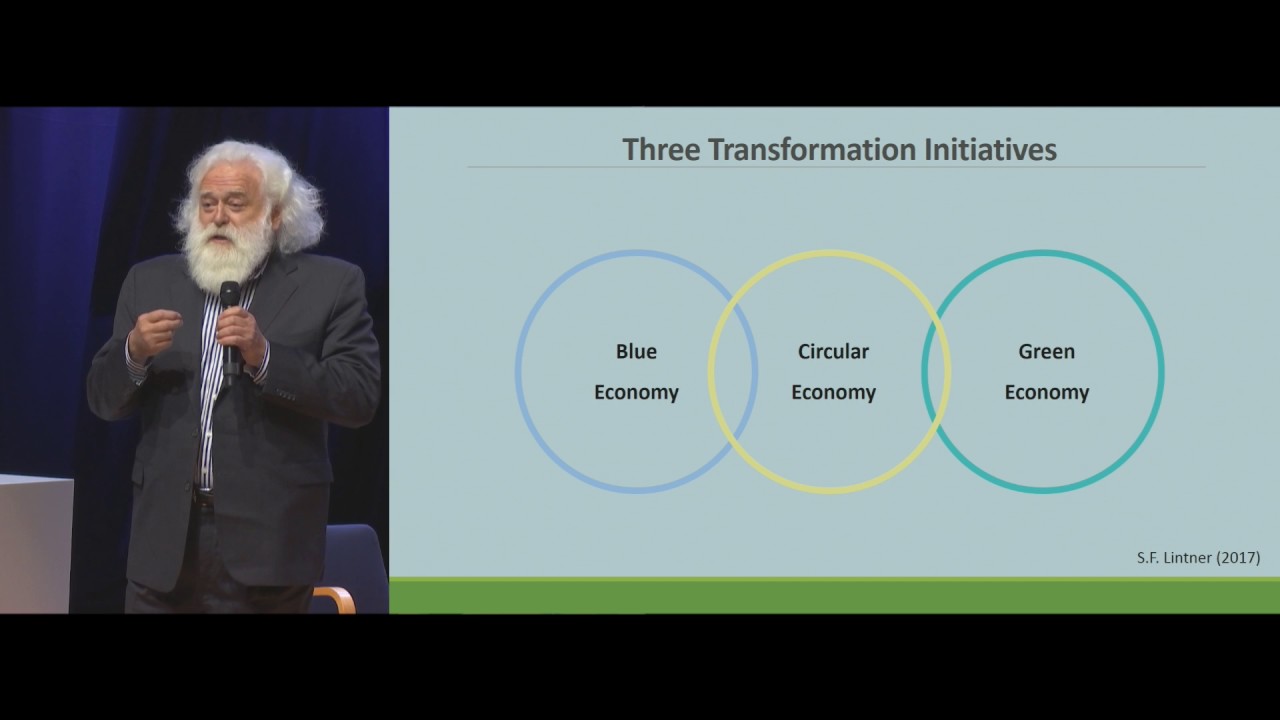 Three Transformation Initiatives

Blue Economy

Circular Economy

Green Economy

S.F. Lintner (2017)